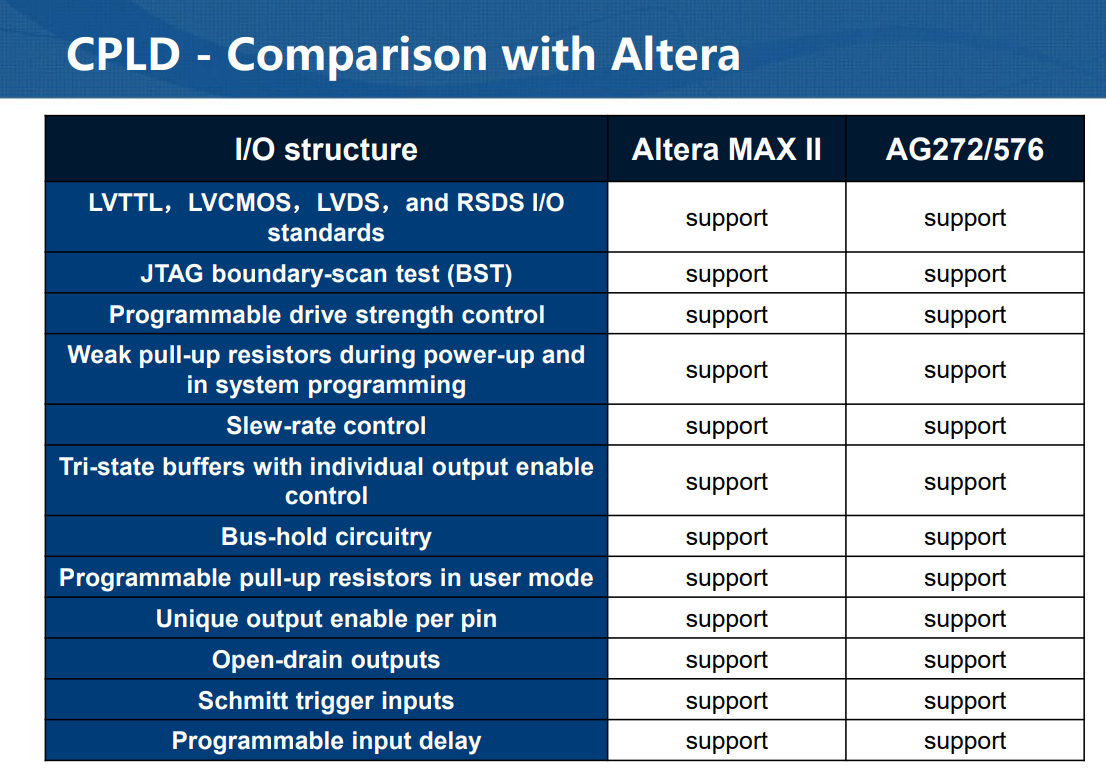 CPLD - Comparison with Altera

| I/O structure | Altera MAX II | AG272/576 |
|---|---|---|
| LVTTL，LVCMOS，LVDS，and RSDS I/O standards | support | support |
| JTAG boundary-scan test (BST) | support | support |
| Programmable drive strength control | support | support |
| Weak pull-up resistors during power-up and in system programming | support | support |
| Slew-rate control | support | support |
| Tri-state buffers with individual output enable control | support | support |
| Bus-hold circuitry | support | support |
| Programmable pull-up resistors in user mode | support | support |
| Unique output enable per pin | support | support |
| Open-drain outputs | support | support |
| Schmitt trigger inputs | support | support |
| Programmable input delay | support | support |